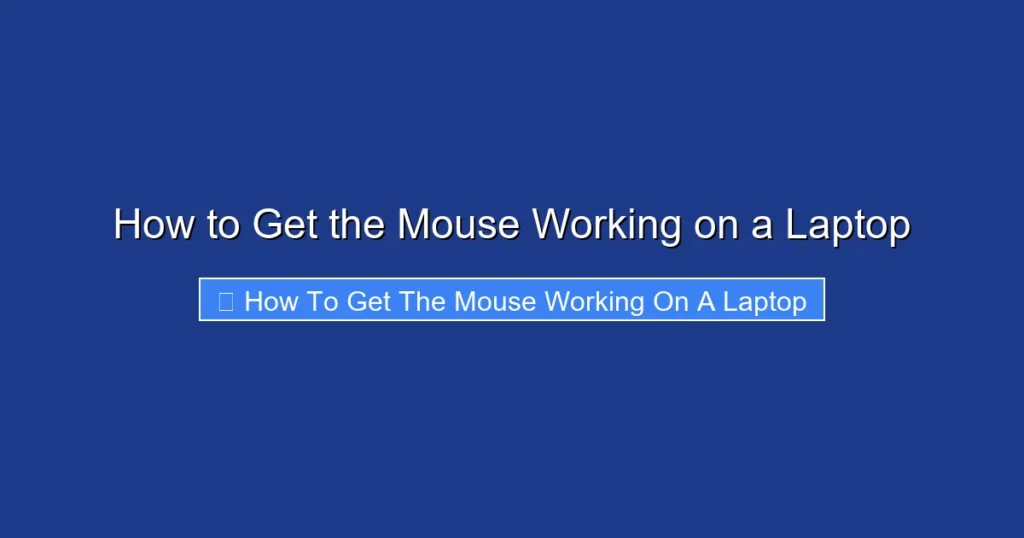 How to Get the Mouse Working on a Laptop

How To Get The Mouse Working On A Laptop